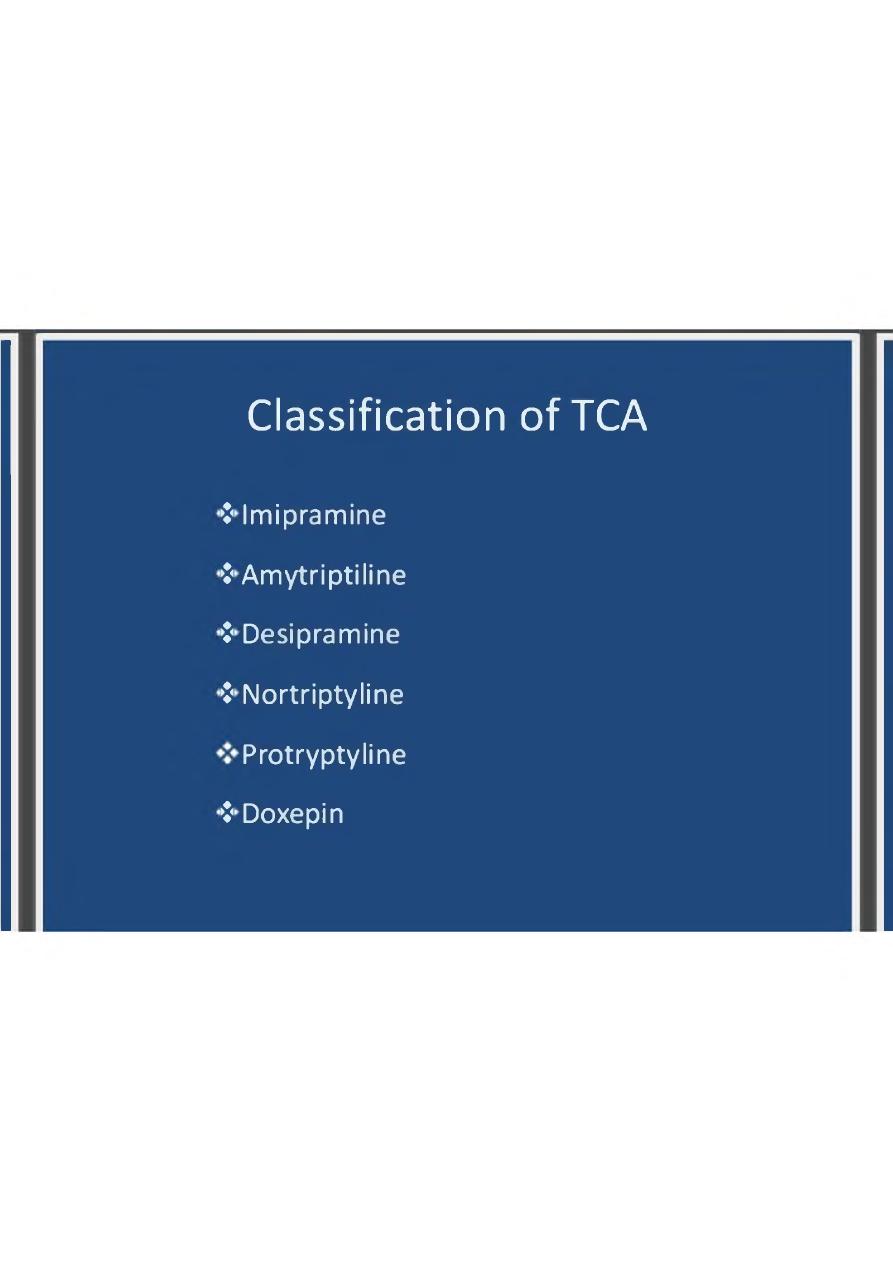 Classification of TCA

❖Imipramine

❖Amytriptiline

❖Desipramine

❖Nortriptyline

❖Protryptyline

❖Doxepin